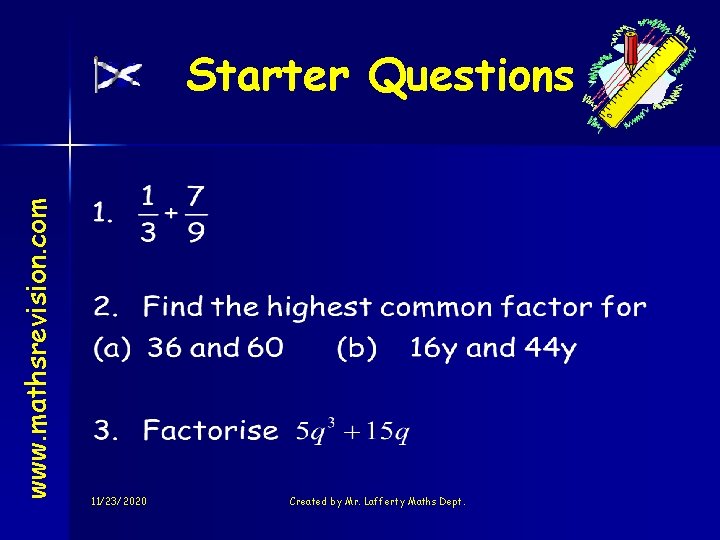 Starter Questions

www.mathsrevision.com

1. $\frac{1}{3}+\frac{7}{9}$

2. Find the highest common factor for
(a) 36 and 60 (b) 16y and 44y

3. Factorise $5q^3+15q$

11/23/2020

Created by Mr. Lafferty Maths Dept.